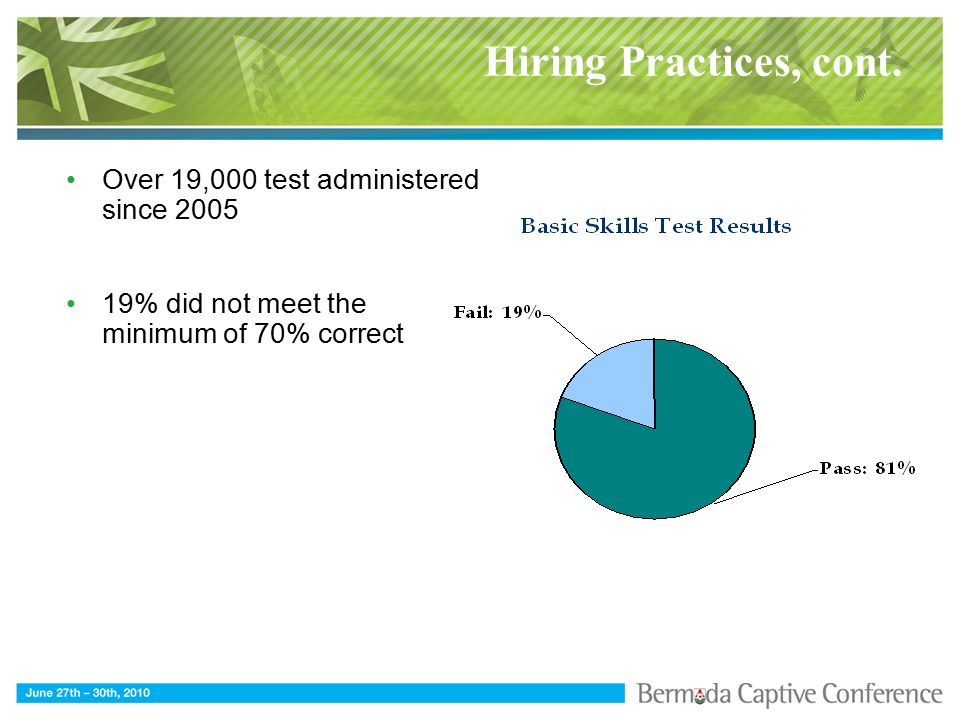 Hiring Practices, cont.

• Over 19,000 test administered since 2005

• 19% did not meet the minimum of 70% correct

Basic Skills Test Results

Fail: 19%

Pass: 81%

June 27th – 30th, 2010

Bermuda Captive Conference